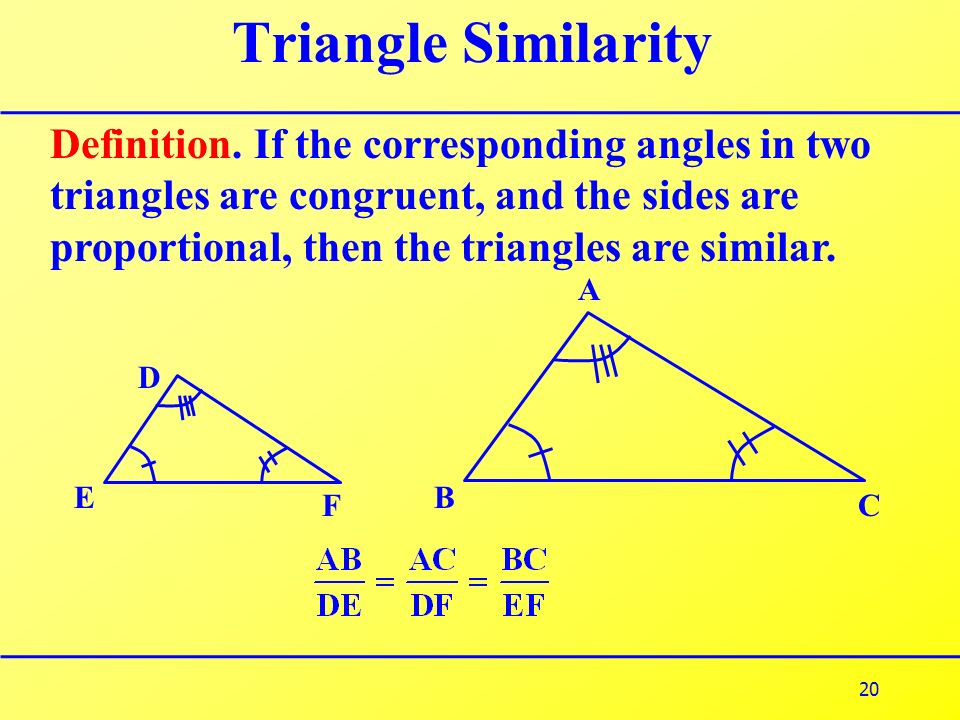 Triangle Similarity

Definition. If the corresponding angles in two triangles are congruent, and the sides are proportional, then the triangles are similar.

D
E
F
A
B
C

$\frac{AB}{DE} = \frac{AC}{DF} = \frac{BC}{EF}$

20